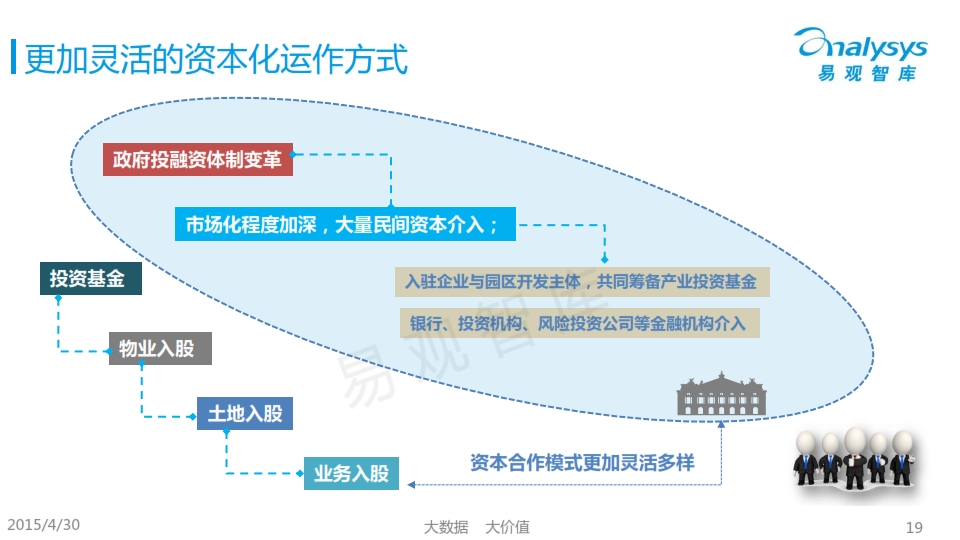 更加灵活的资本化运作方式

analysys
易观智库

政府投融资体制变革

市场化程度加深，大量民间资本介入；

入驻企业与园区开发主体，共同筹备产业投资基金

银行、投资机构、风险投资公司等金融机构介入

投资基金

物业入股

土地入股

业务入股

资本合作模式更加灵活多样

易观智库

2015/4/30

大数据 大价值

19